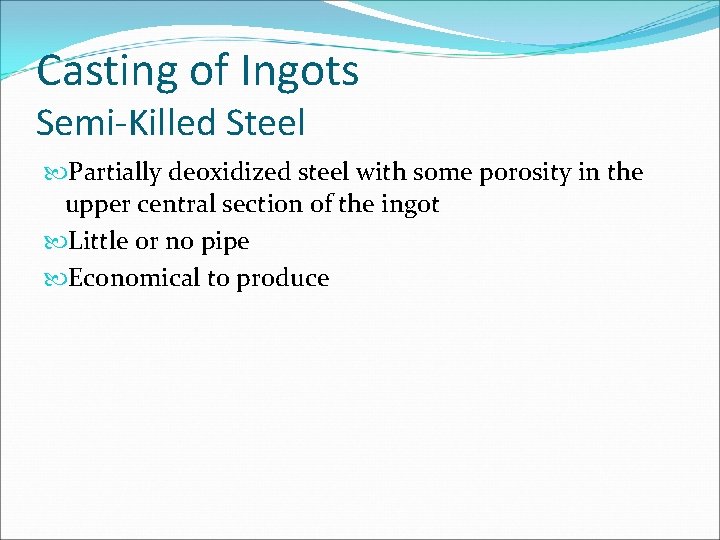 Casting of Ingots
Semi-Killed Steel

Partially deoxidized steel with some porosity in the upper central section of the ingot

Little or no pipe

Economical to produce